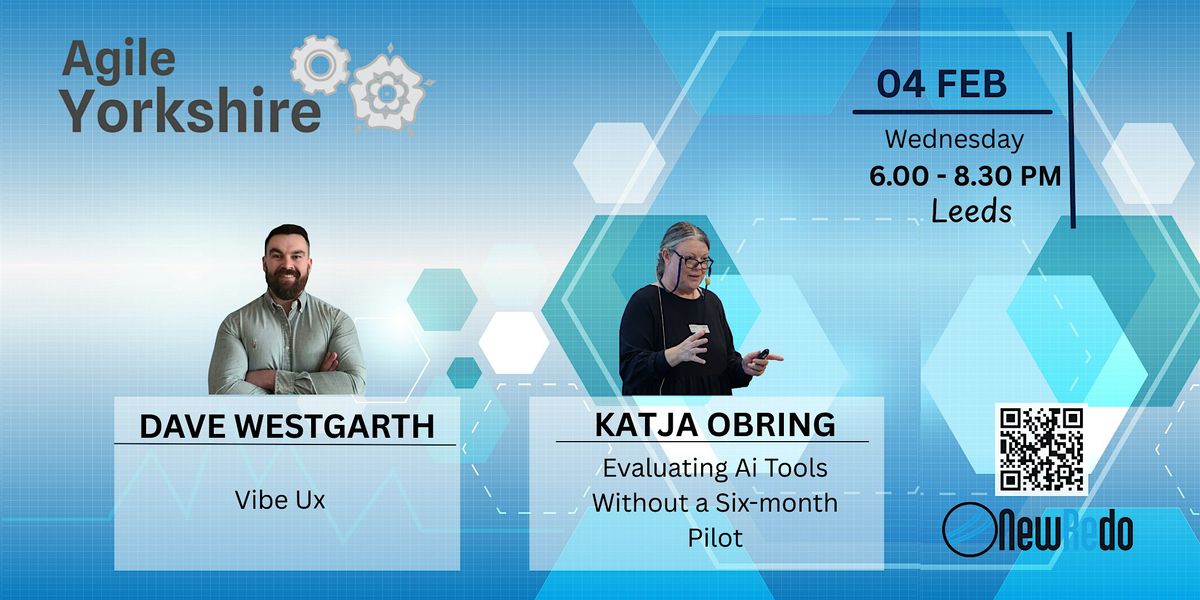 Agile Yorkshire

04 FEB

Wednesday

6.00 - 8.30 PM

Leeds

DAVE WESTGARTH

Vibe Ux

KATJA OBRING

Evaluating Ai Tools Without a Six-month Pilot

NewRedo